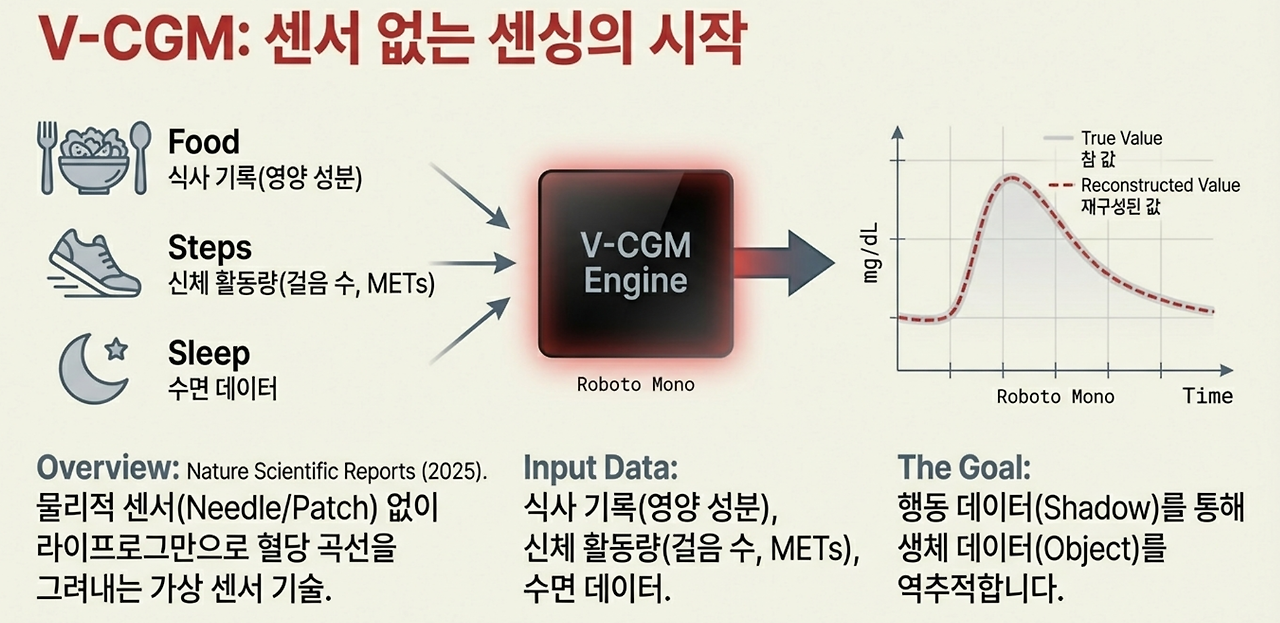 V-CGM: 센서 없는 센싱의 시작

Food
식사 기록(영양 성분)

Steps
신체 활동량(걸음 수, METs)

Sleep
수면 데이터

V-CGM Engine

Roboto Mono

True Value
참 값
Reconstructed Value
재구성된 값

mg/dL

Roboto Mono

Time

Overview: Nature Scientific Reports (2025).
물리적 센서(Needle/Patch) 없이 라이프로그만으로 혈당 곡선을 그려내는 가상 센서 기술.

Input Data:
식사 기록(영양 성분), 신체 활동량(걸음 수, METs), 수면 데이터.

The Goal:
행동 데이터(Shadow)를 통해 생체 데이터(Object)를 역추적합니다.